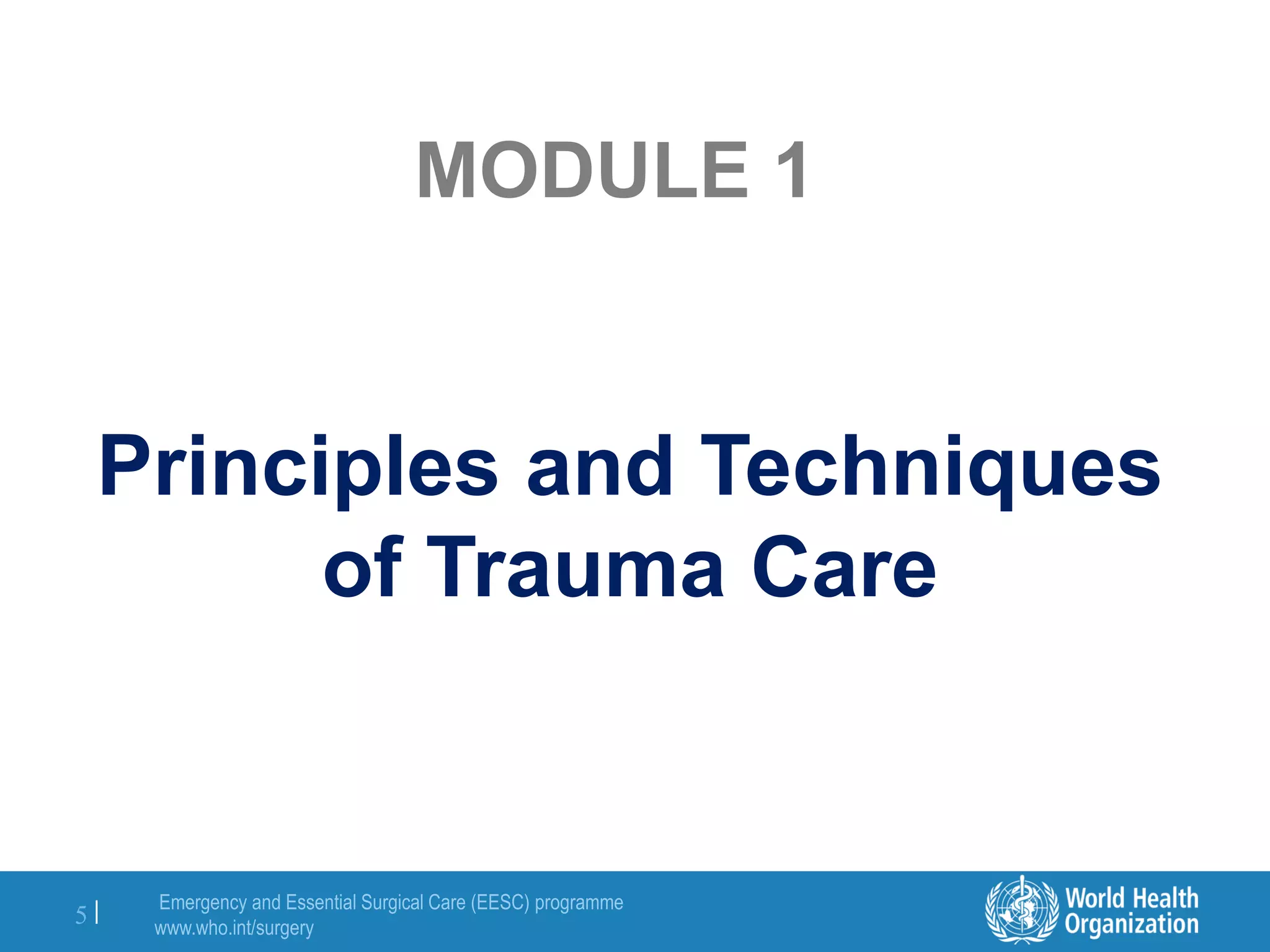 MODULE 1

Principles and Techniques of Trauma Care

5 |

Emergency and Essential Surgical Care (EESC) programme
www.who.int/surgery

World Health Organization